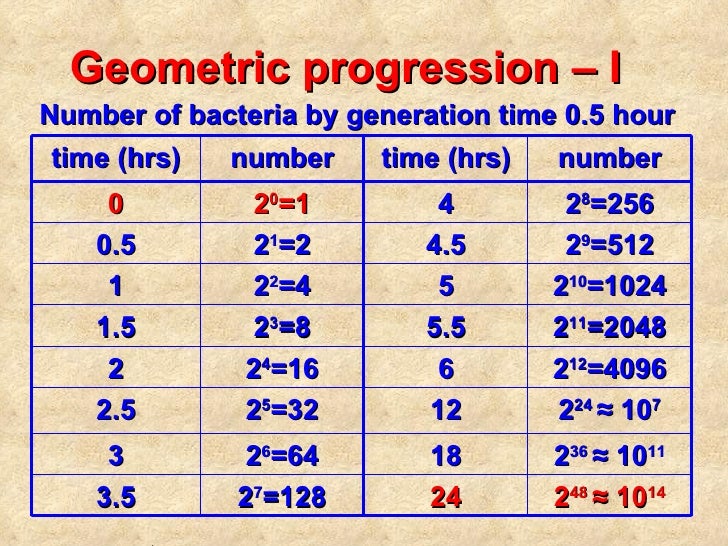 Geometric progression – I

Number of bacteria by generation time 0.5 hour

| time (hrs) | number | time (hrs) | number |
|---|---|---|---|
| 0 | $2^0=1$ | 4 | $2^8=256$ |
| 0.5 | $2^1=2$ | 4.5 | $2^9=512$ |
| 1 | $2^2=4$ | 5 | $2^{10}=1024$ |
| 1.5 | $2^3=8$ | 5.5 | $2^{11}=2048$ |
| 2 | $2^4=16$ | 6 | $2^{12}=4096$ |
| 2.5 | $2^5=32$ | 12 | $2^{24} \approx 10^7$ |
| 3 | $2^6=64$ | 18 | $2^{36} \approx 10^{11}$ |
| 3.5 | $2^7=128$ | 24 | $2^{48} \approx 10^{14}$ |